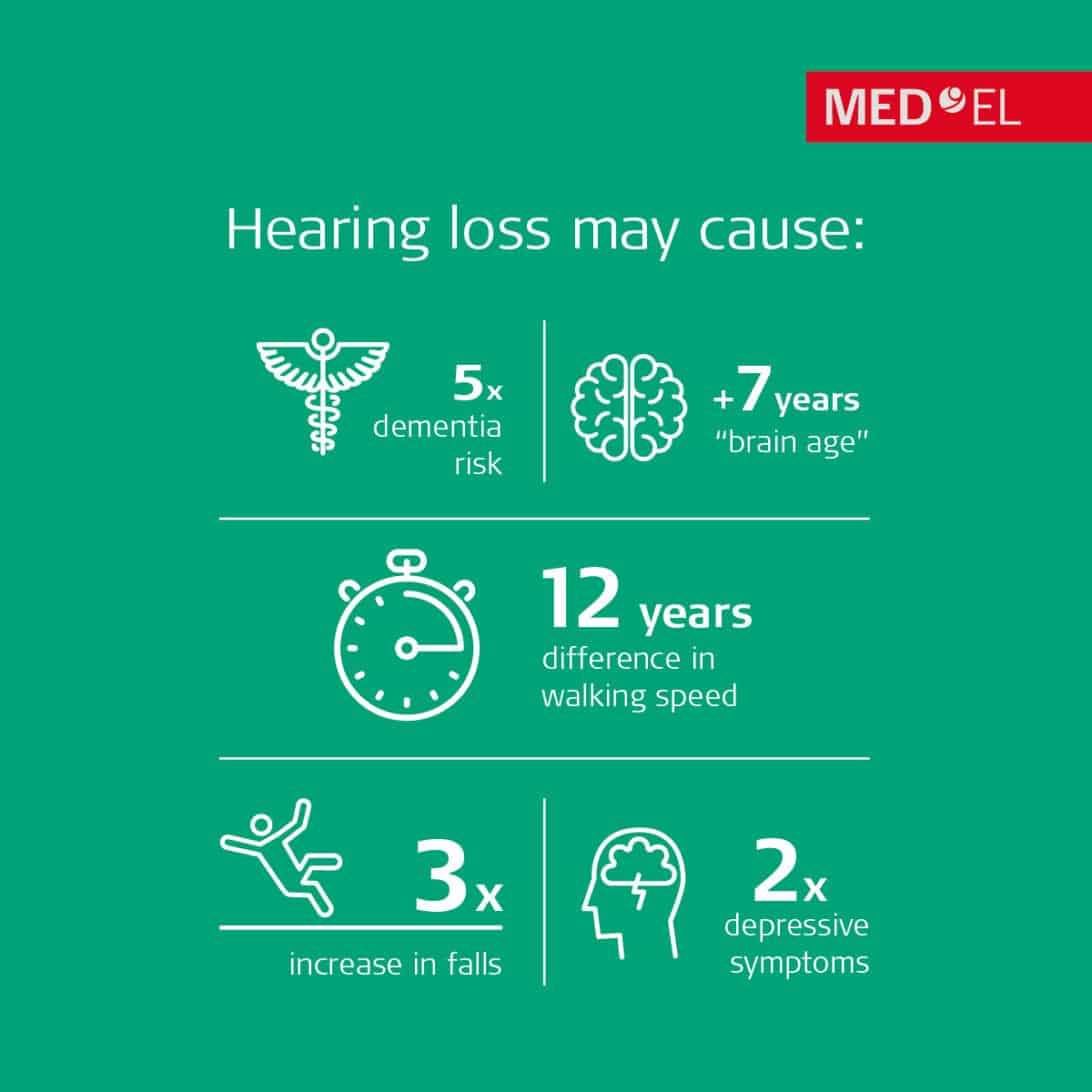 MED EL

Hearing loss may cause:

5x dementia risk

+7 years "brain age"

12 years difference in walking speed

3x increase in falls

2x depressive symptoms